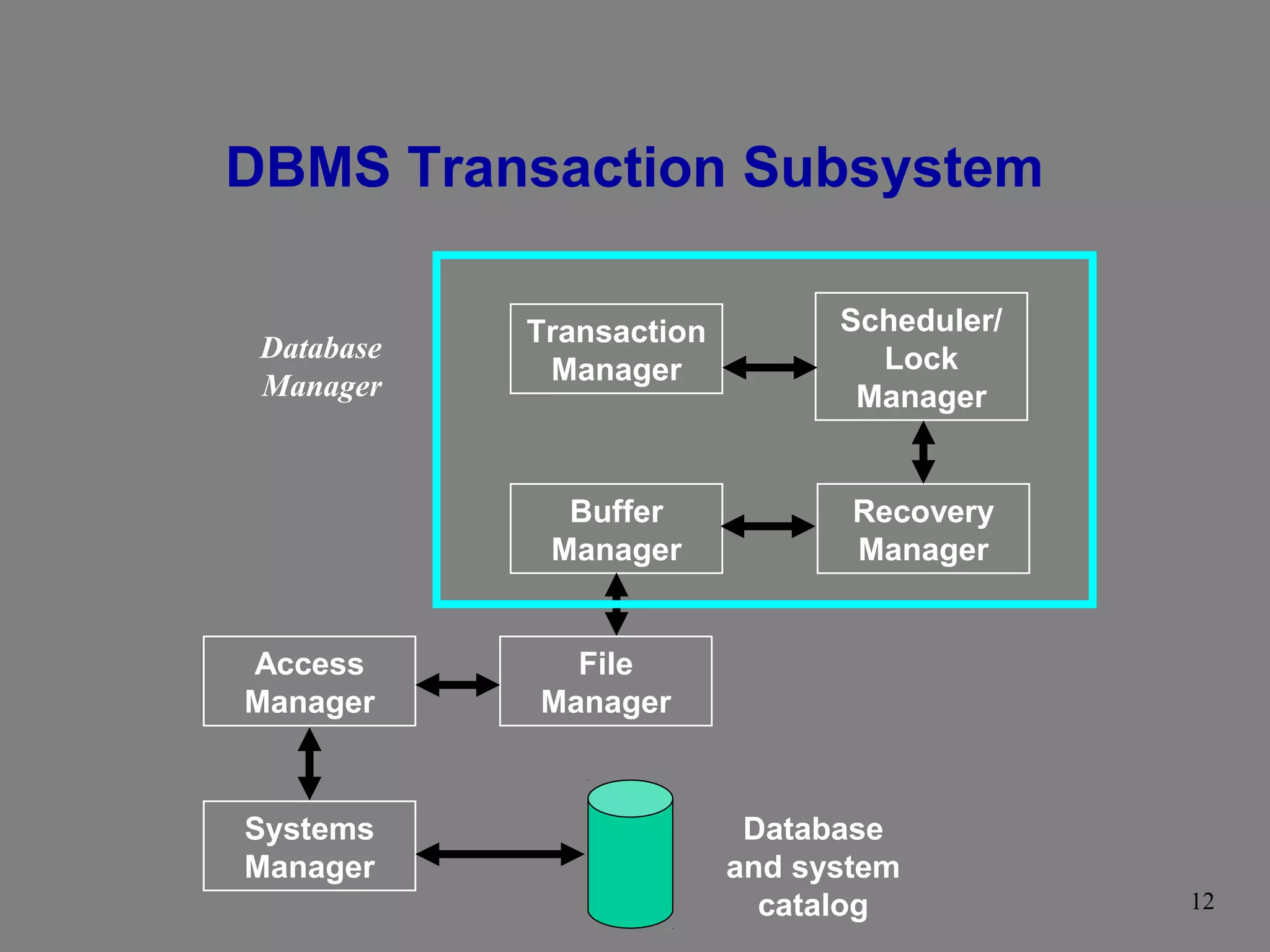 DBMS Transaction Subsystem

Database Manager

Transaction Manager

Scheduler/ Lock Manager

Buffer Manager

Recovery Manager

Access Manager

File Manager

Systems Manager

Database and system catalog

12